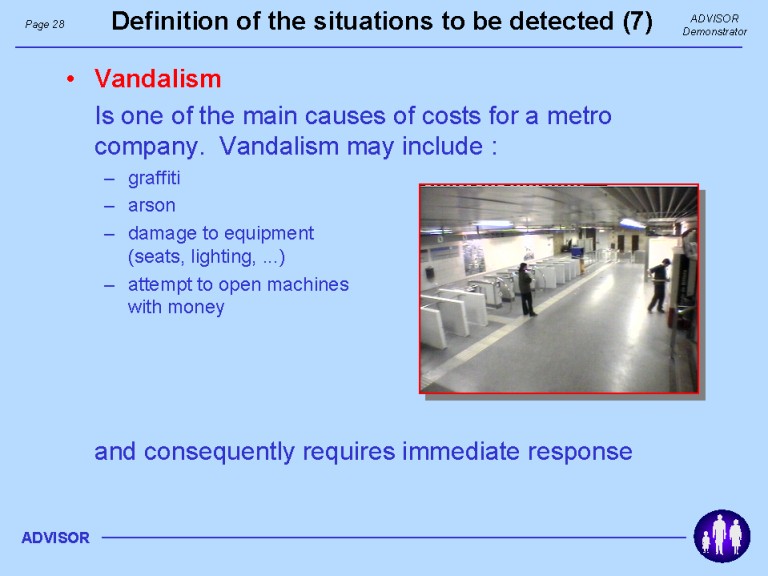 Page 28

Definition of the situations to be detected (7)

ADVISOR
Demonstrator

• Vandalism

Is one of the main causes of costs for a metro company. Vandalism may include :

– graffiti
– arson
– damage to equipment (seats, lighting, ...)
– attempt to open machines with money

and consequently requires immediate response

ADVISOR